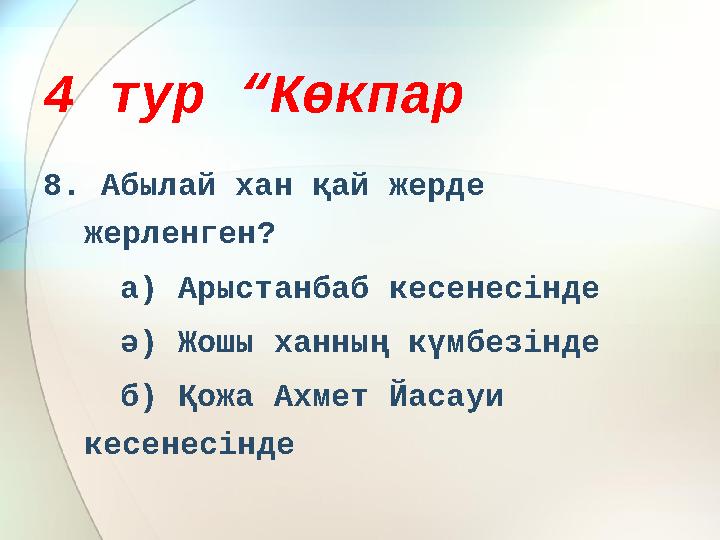 4 тур “Көкпар

8. Абылай хан қай жерде жерленген?

а) Арыстанбаб кесенесінде

ә) Жошы ханның күмбезінде

б) Қожа Ахмет Йасауи кесенесінде